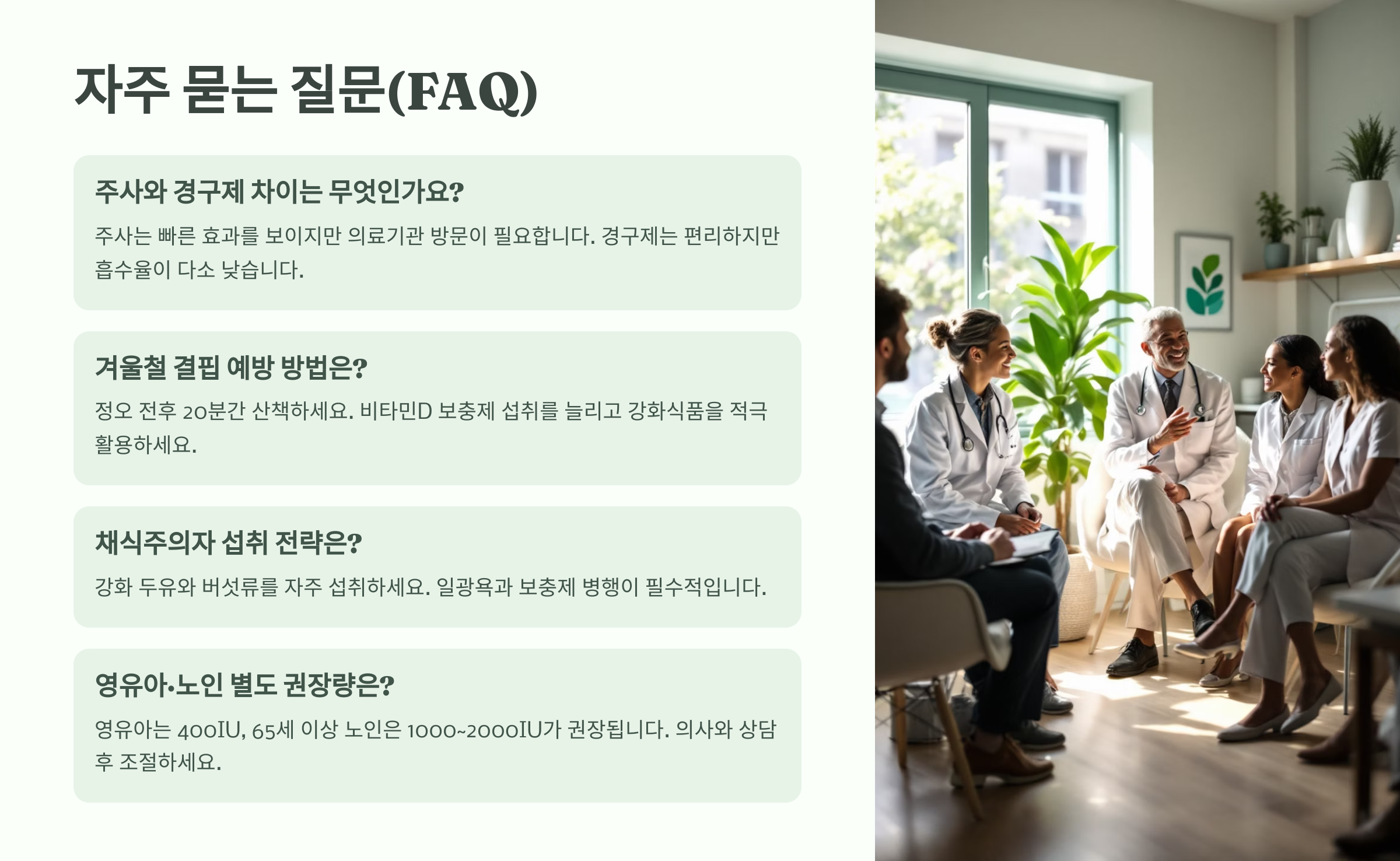 자주 묻는 질문(FAQ)

주사와 경구제 차이는 무엇인가요?

주사는 빠른 효과를 보이지만 의료기관 방문이 필요합니다. 경구제는 편리하지만 흡수율이 다소 낮습니다.

겨울철 결핍 예방 방법은?

정오 전후 20분간 산책하세요. 비타민D 보충제 섭취를 늘리고 강화식품을 적극 활용하세요.

채식주의자 섭취 전략은?

강화 두유와 버섯류를 자주 섭취하세요. 일광욕과 보충제 병행이 필수적입니다.

영유아·노인 별도 권장량은?

영유아는 400IU, 65세 이상 노인은 1000~2000IU가 권장됩니다. 의사와 상담 후 조절하세요.